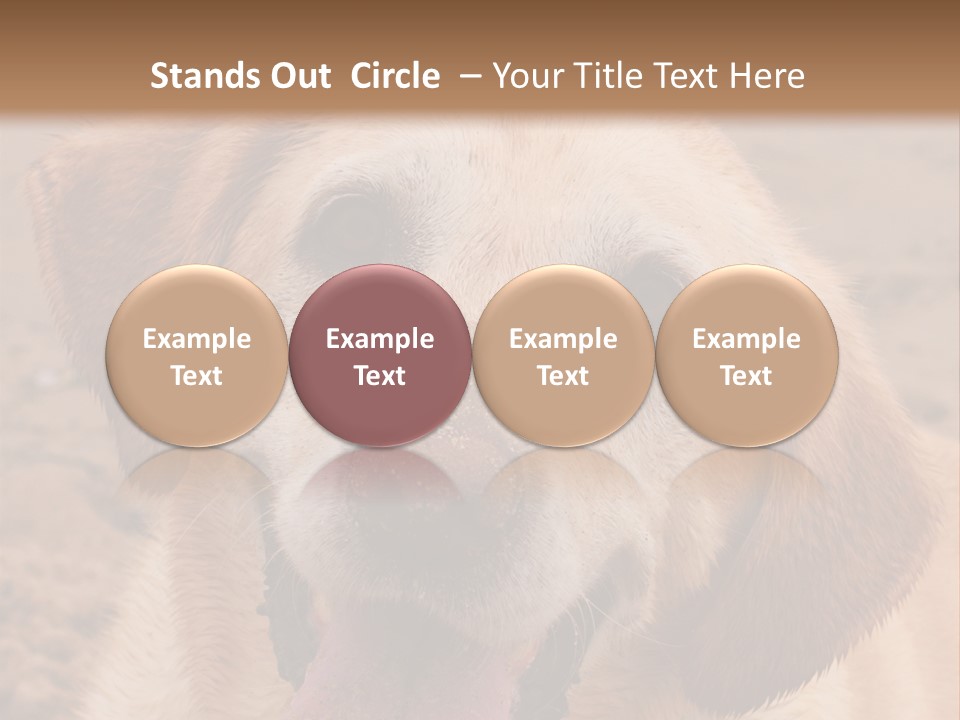 Stands Out Circle – Your Title Text Here

Example Text

Example Text

Example Text

Example Text